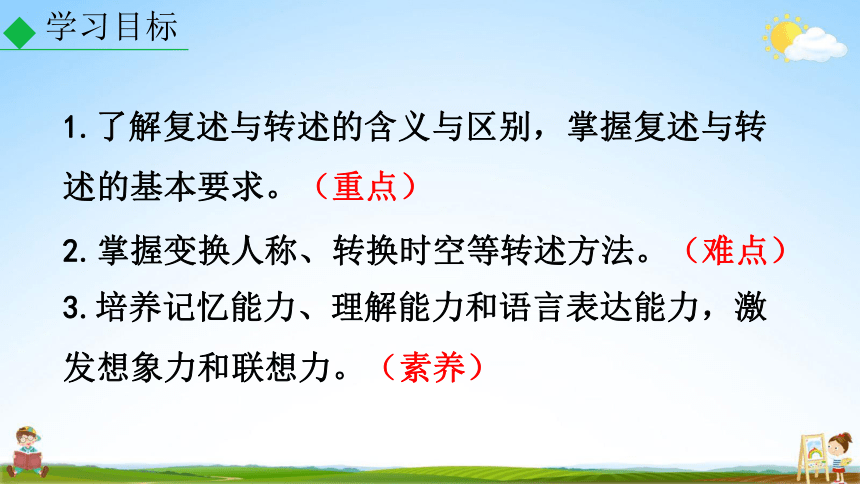 学习目标

1. 了解复述与转述的含义与区别，掌握复述与转述的基本要求。（重点）

2. 掌握变换人称、转换时空等转述方法。（难点）

3. 培养记忆能力、理解能力和语言表达能力，激发想象力和联想力。（素养）